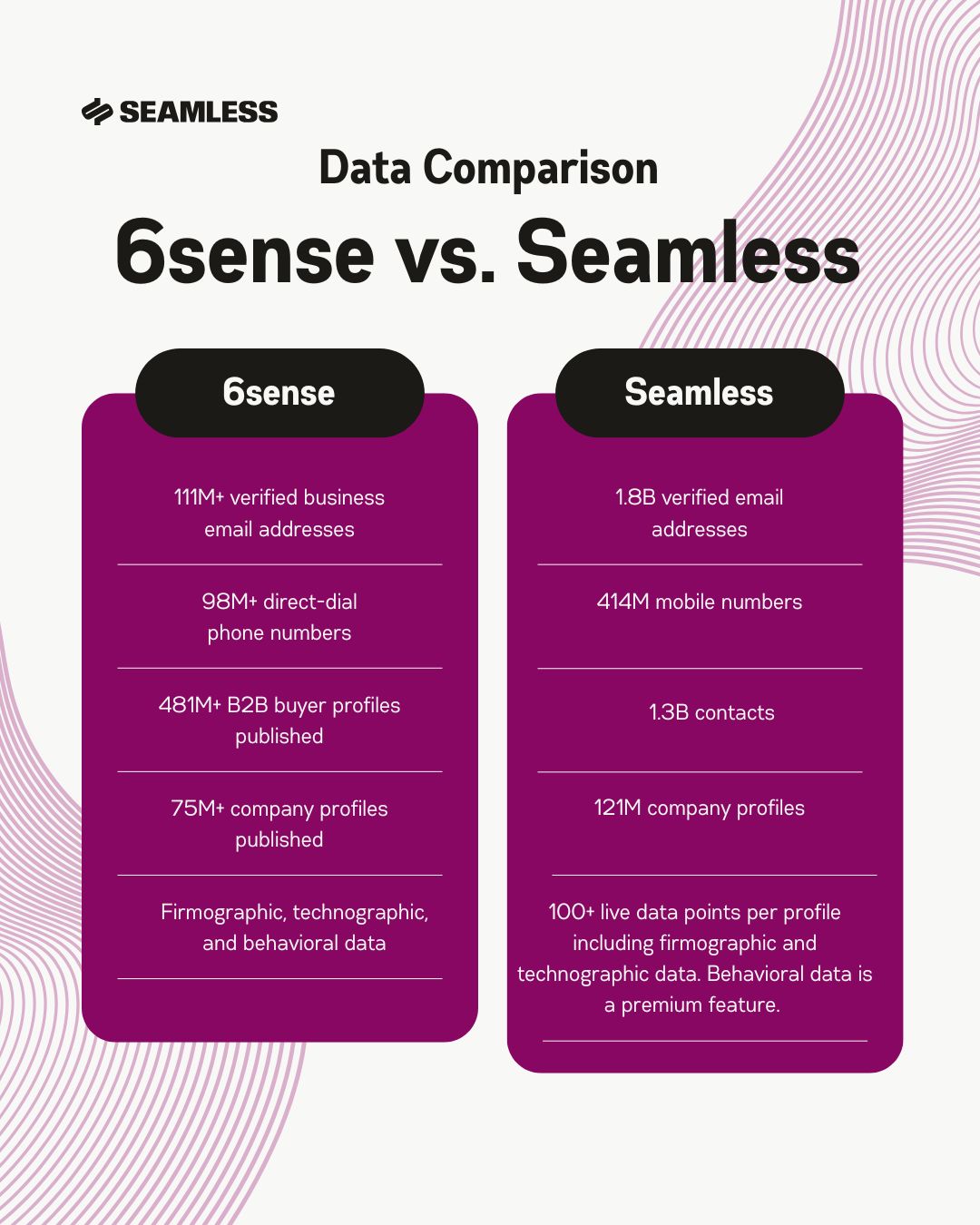 SEAMLESS

Data Comparison

6sense vs. Seamless

6sense

111M+ verified business email addresses

98M+ direct-dial phone numbers

481M+ B2B buyer profiles published

75M+ company profiles published

Firmographic, technographic, and behavioral data

Seamless

1.8B verified email addresses

414M mobile numbers

1.3B contacts

121M company profiles

100+ live data points per profile including firmographic and technographic data. Behavioral data is a premium feature.